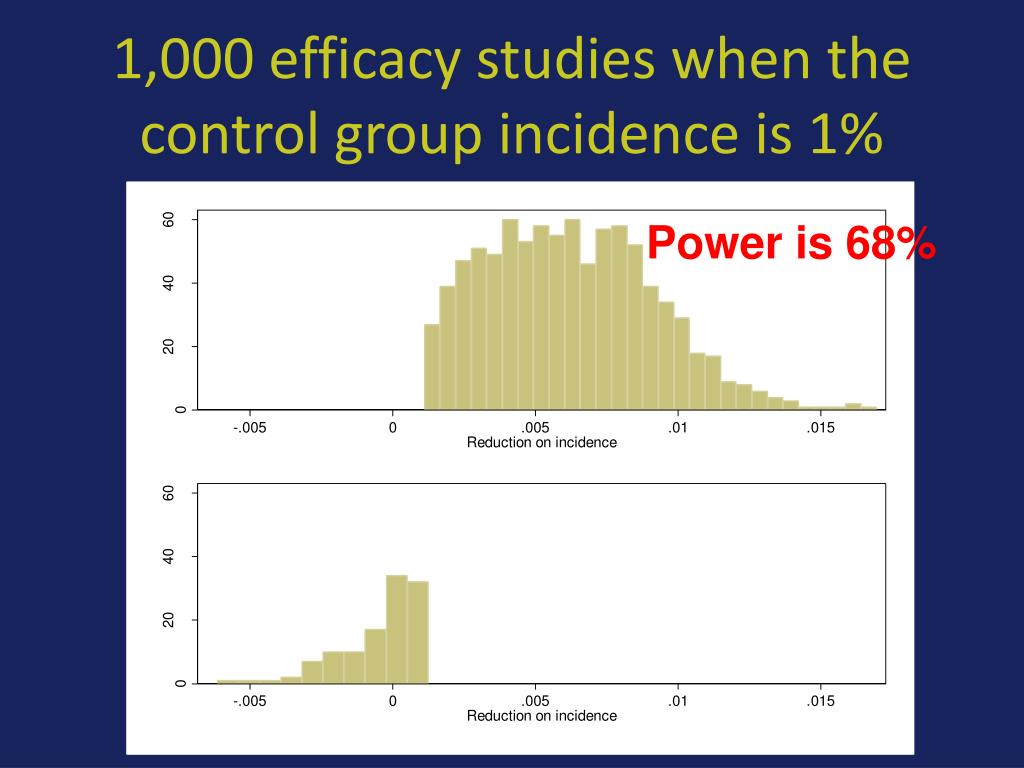 1,000 efficacy studies when the control group incidence is 1%

Power is 68%

60
40
20
0
-.005
0
.005
.01
.015
Reduction on incidence

60
40
20
0
-.005
0
.005
.01
.015
Reduction on incidence